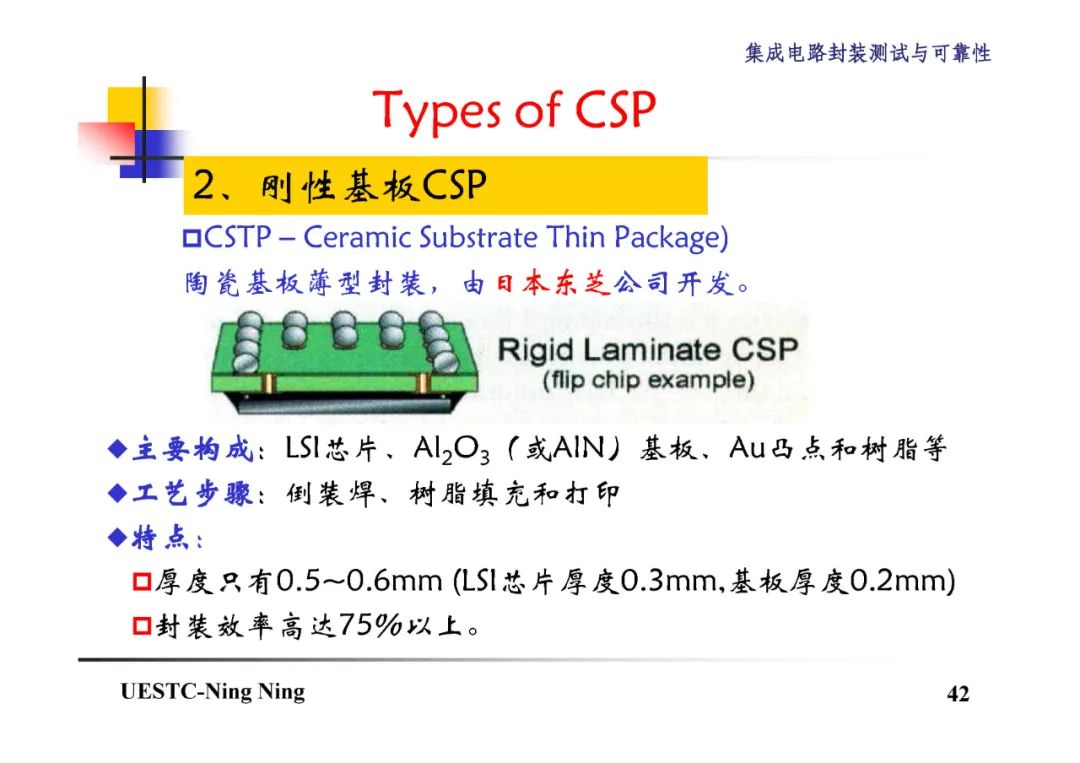 集成电路封装测试与可靠性

Types of CSP

2、刚性基板CSP

□CSTP – Ceramic Substrate Thin Package)

陶瓷基板薄型封装，由日本东芝公司开发。

Rigid Laminate CSP
(flip chip example)

◆主要构成：LSI芯片、$Al_2O_3$（或AlN）基板、Au凸点和树脂等

◆工艺步骤：倒装焊、树脂填充和打印

◆特点：

□厚度只有0.5~0.6mm (LSI芯片厚度0.3mm,基板厚度0.2mm)

□封装效率高达75%以上。

UESTC-Ning Ning

42